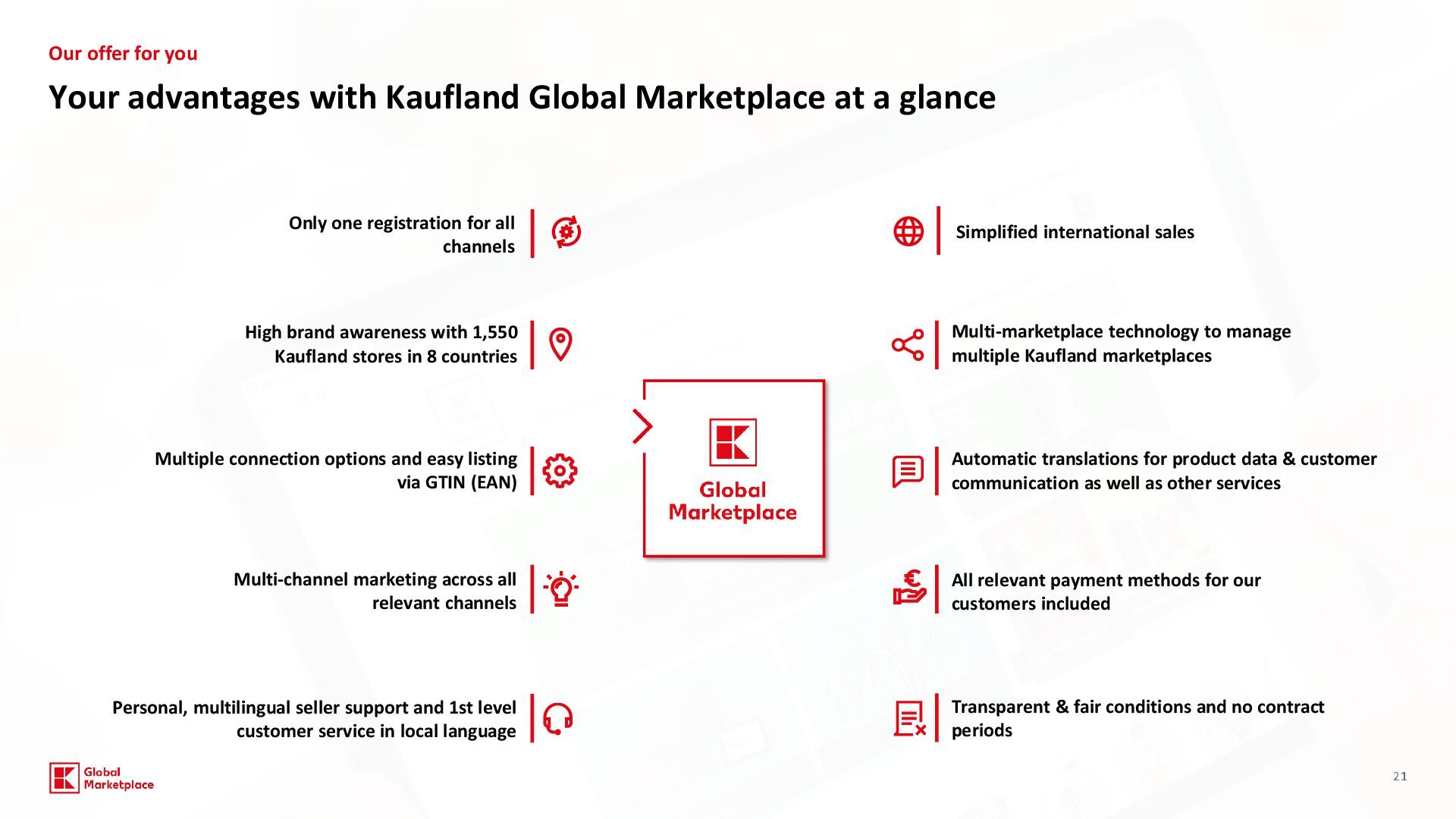 Our offer for you

Your advantages with Kaufland Global Marketplace at a glance

Only one registration for all channels

High brand awareness with 1,550 Kaufland stores in 8 countries

Multiple connection options and easy listing via GTIN (EAN)

Multi-channel marketing across all relevant channels

Personal, multilingual seller support and 1st level customer service in local language

Global Marketplace

Simplified international sales

Multi-marketplace technology to manage multiple Kaufland marketplaces

Automatic translations for product data & customer communication as well as other services

All relevant payment methods for our customers included

Transparent & fair conditions and no contract periods

Global Marketplace

21